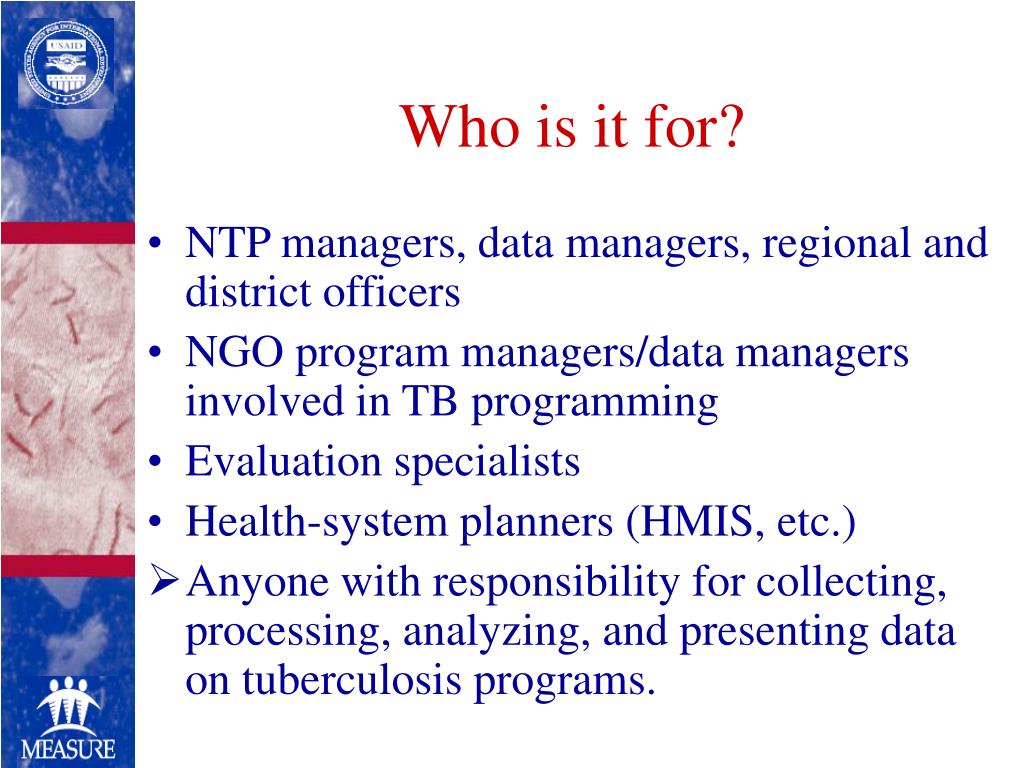 USAID

Who is it for?

• NTP managers, data managers, regional and district officers
• NGO program managers/data managers involved in TB programming
• Evaluation specialists
• Health-system planners (HMIS, etc.)
➢ Anyone with responsibility for collecting, processing, analyzing, and presenting data on tuberculosis programs.

MEASURE